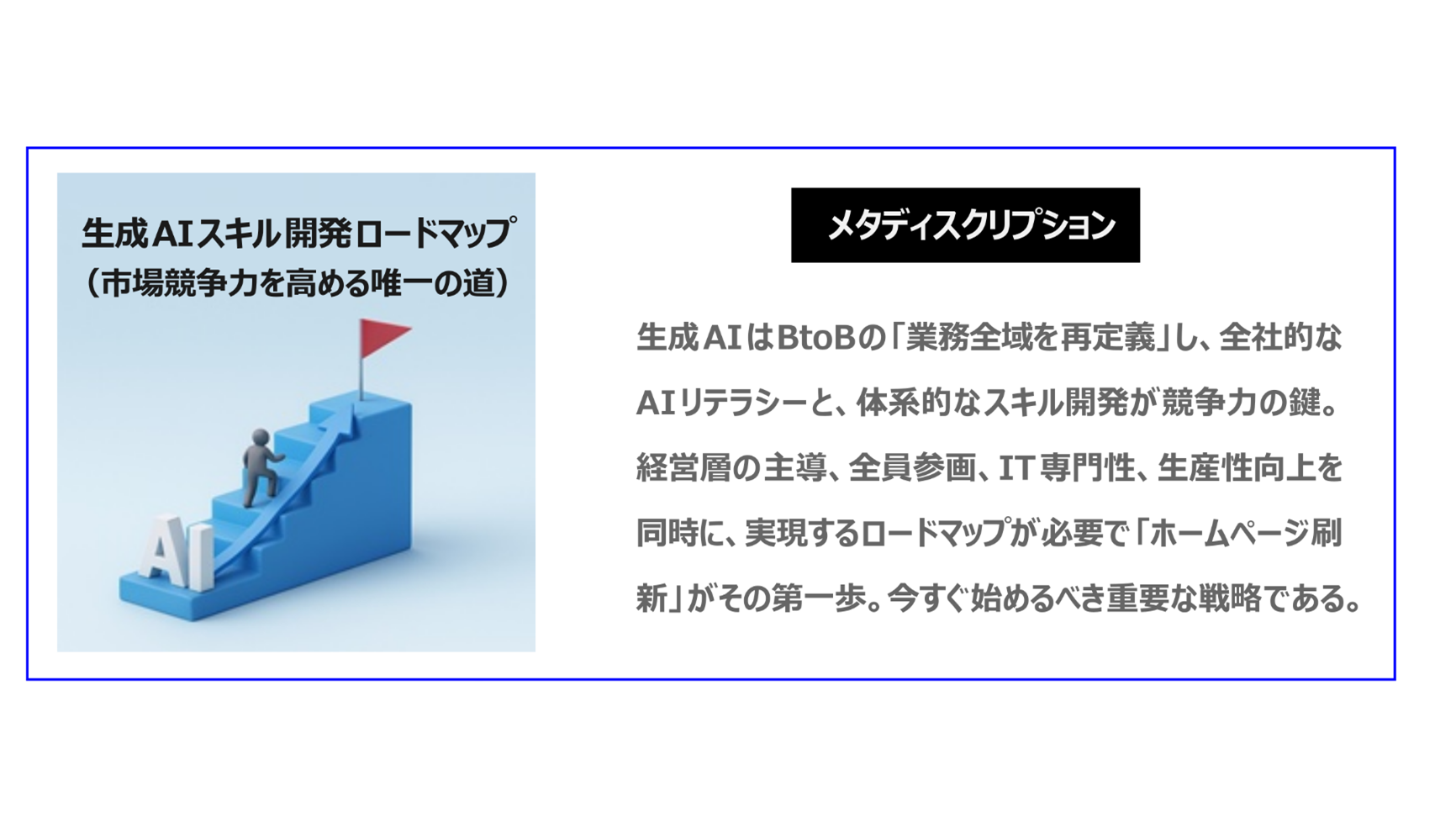 生成AIスキル開発ロードマップ
（市場競争力を高める唯一の道）

AI

メタディスクリプション

生成AIはBtoBの「業務全域を再定義」し、全社的なAIリテラシーと、体系的なスキル開発が競争力の鍵。経営層の主導、全員参画、IT専門性、生産性向上を同時に、実現するロードマップが必要で「ホームページ刷新」がその第一歩。今すぐ始めるべき重要な戦略である。